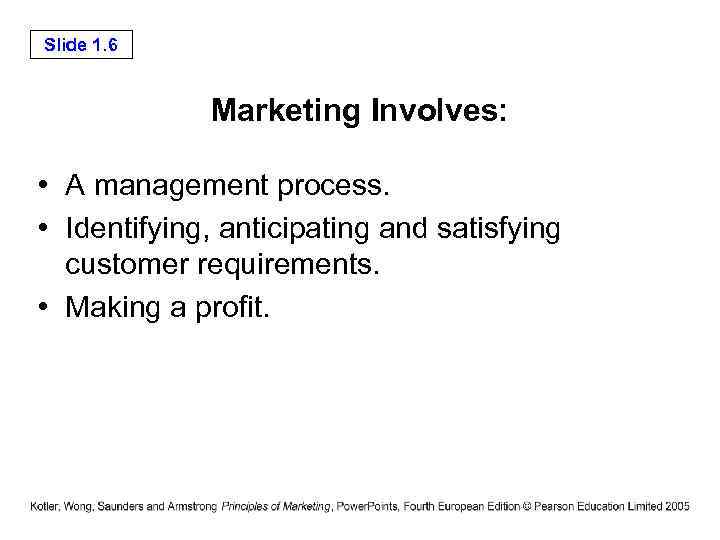 Slide 1.6

Marketing Involves:

• A management process.
• Identifying, anticipating and satisfying customer requirements.
• Making a profit.

Kotler, Wong, Saunders and Armstrong Principles of Marketing, PowerPoints, Fourth European Edition © Pearson Education Limited 2005